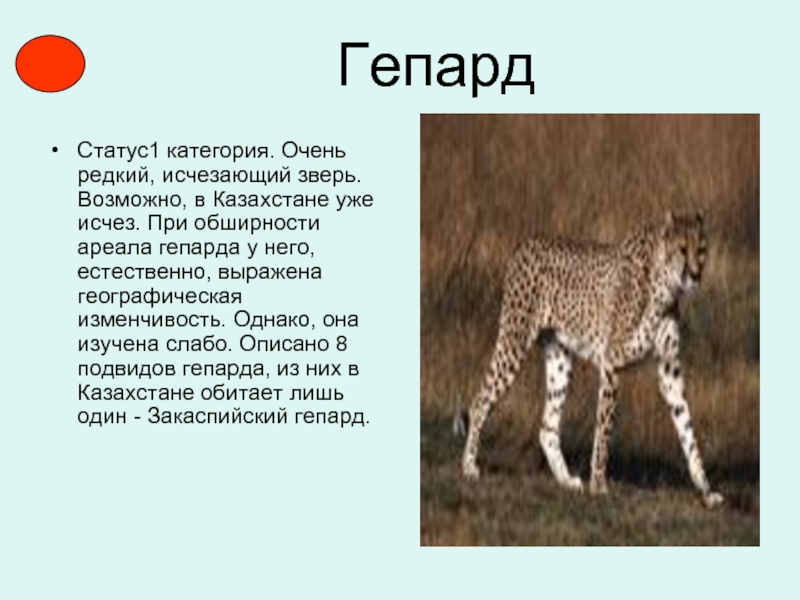 Гепард

• Статус1 категория. Очень редкий, исчезающий зверь. Возможно, в Казахстане уже исчез. При обширности ареала гепарда у него, естественно, выражена географическая изменчивость. Однако, она изучена слабо. Описано 8 подвидов гепарда, из них в Казахстане обитает лишь один - Закаспийский гепард.